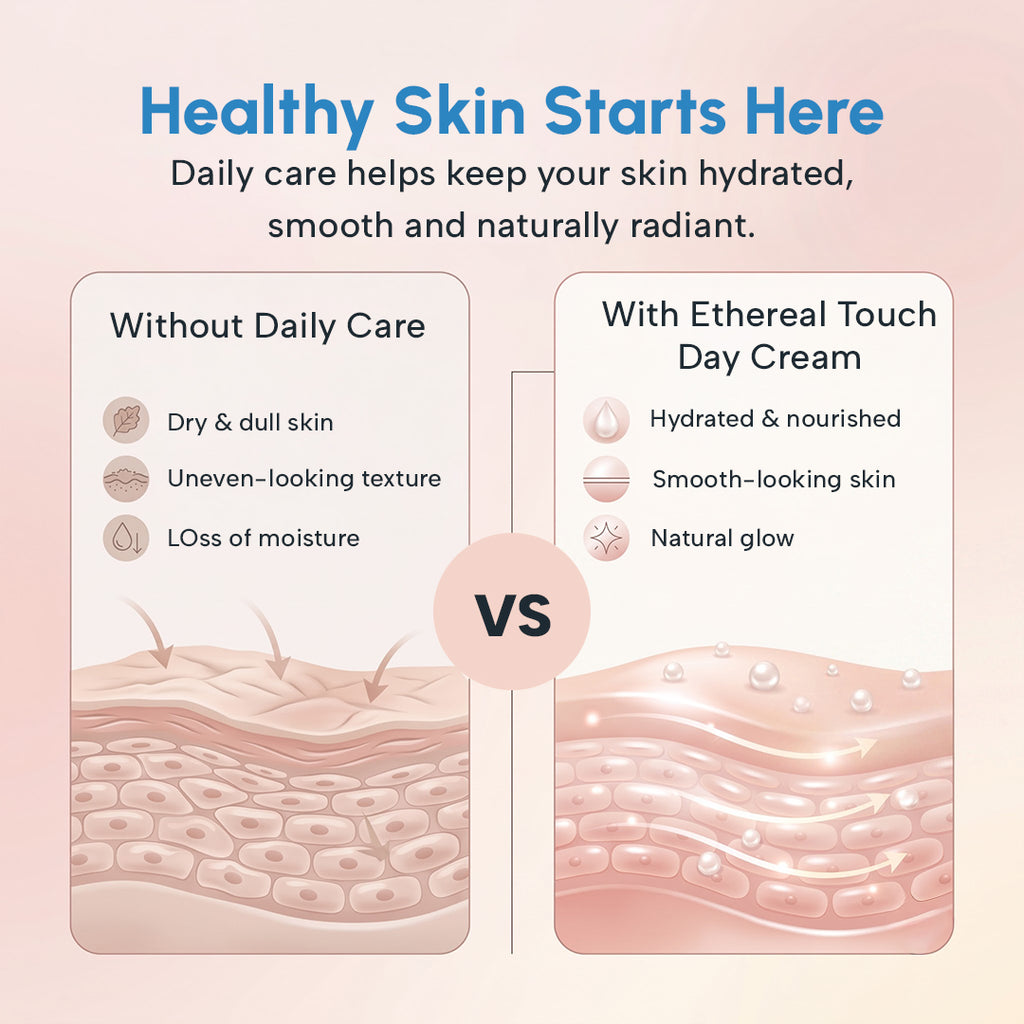 Healthy Skin Starts Here

Daily care helps keep your skin hydrated, smooth and naturally radiant.

Without Daily Care

Dry & dull skin

Uneven-looking texture

LOss of moisture

VS

With Ethereal Touch Day Cream

Hydrated & nourished

Smooth-looking skin

Natural glow